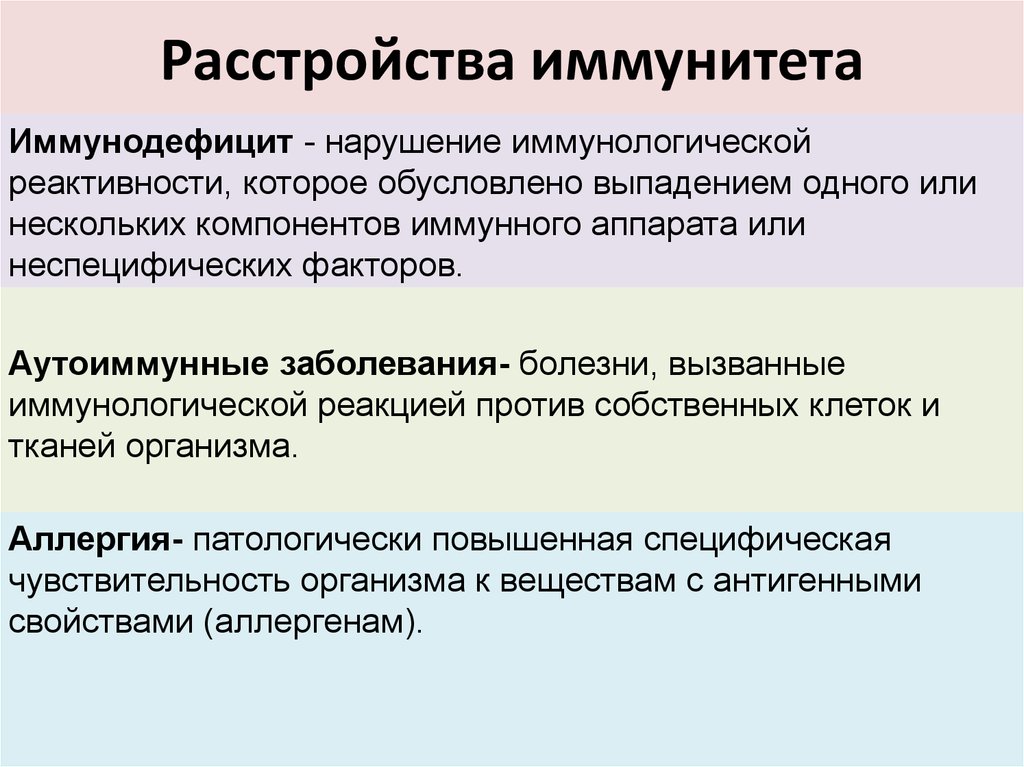 Расстройства иммунитета

Иммунодефицит - нарушение иммунологической реактивности, которое обусловлено выпадением одного или нескольких компонентов иммунного аппарата или неспецифических факторов.

Аутоиммунные заболевания- болезни, вызванные иммунологической реакцией против собственных клеток и тканей организма.

Аллергия- патологически повышенная специфическая чувствительность организма к веществам с антигенными свойствами (аллергенам).